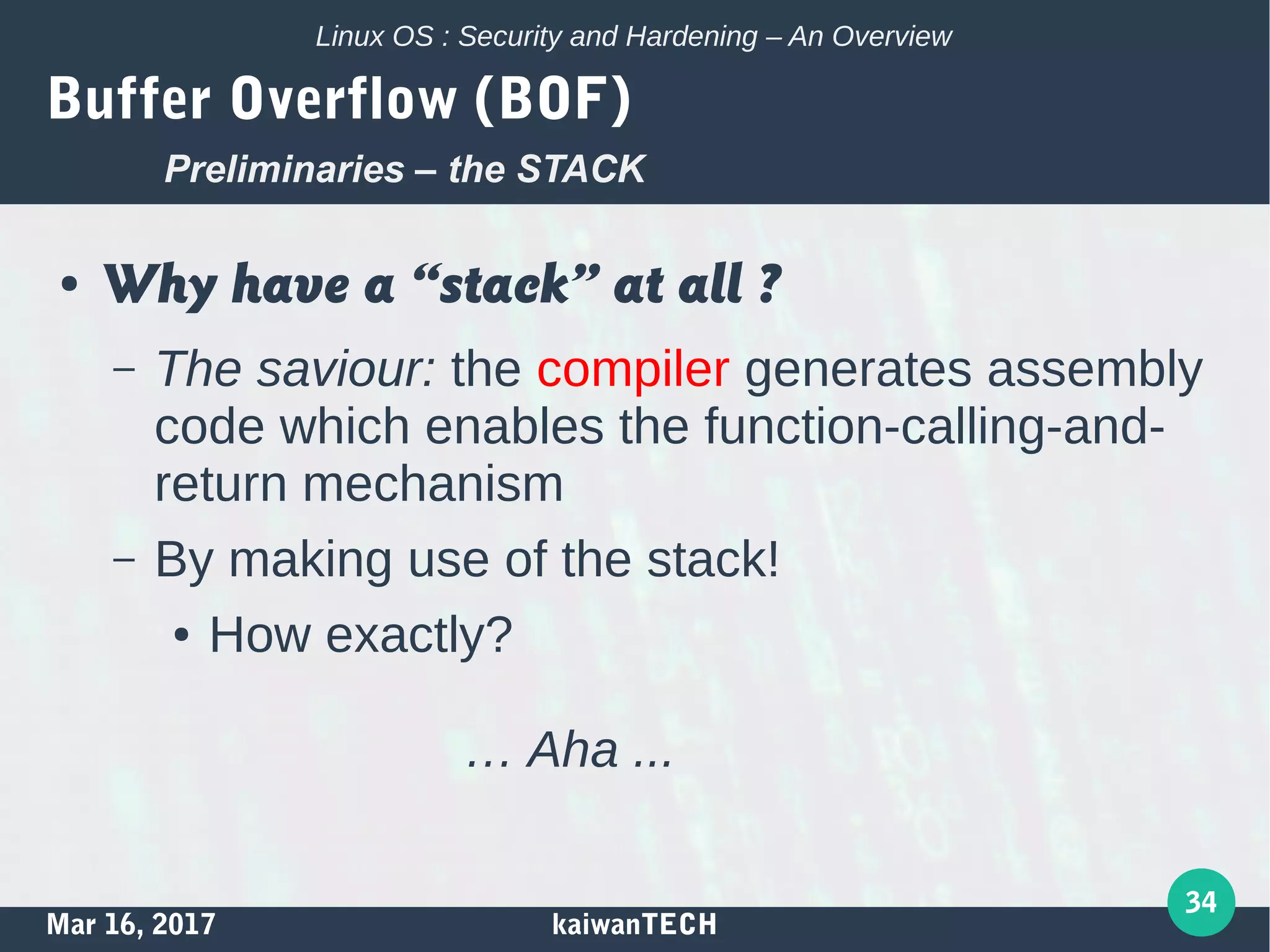 Linux OS : Security and Hardening – An Overview

Buffer Overflow (BOF)

Preliminaries – the STACK

• Why have a “stack” at all ?

– The saviour: the compiler generates assembly code which enables the function-calling-and-return mechanism

– By making use of the stack!

• How exactly?

… Aha ...

Mar 16, 2017

kaiwanTECH

34